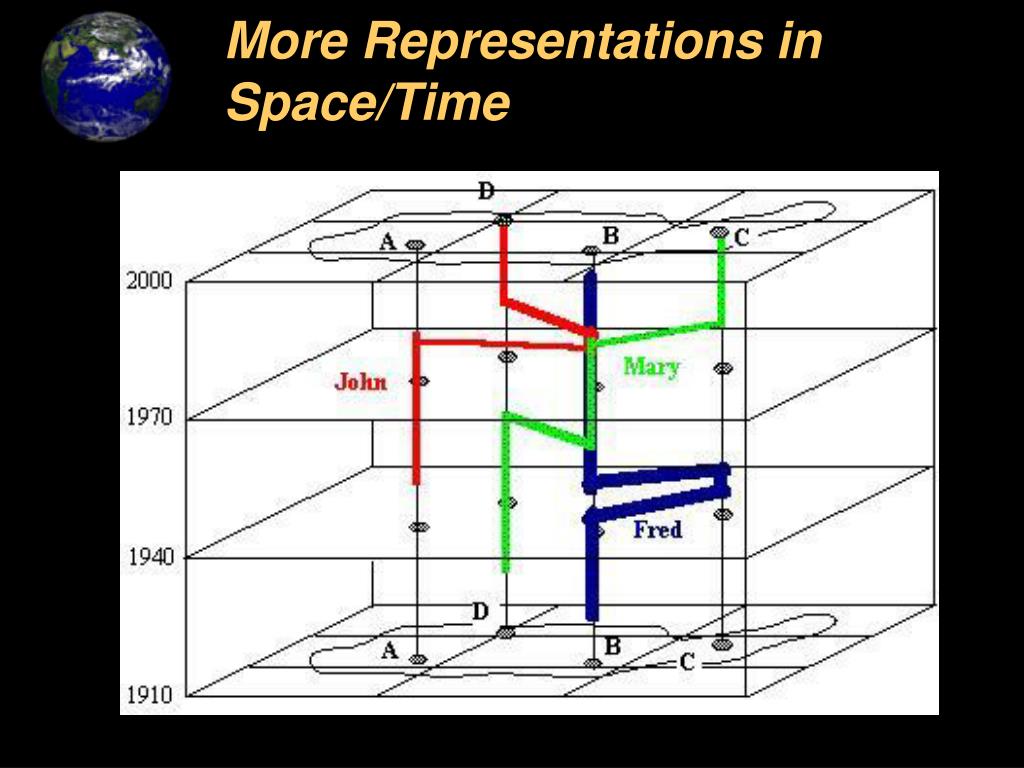 More Representations in Space/Time

D
A
B
C
2000
John
Mary
1970
Fred
1940
D
A
B
C
1910